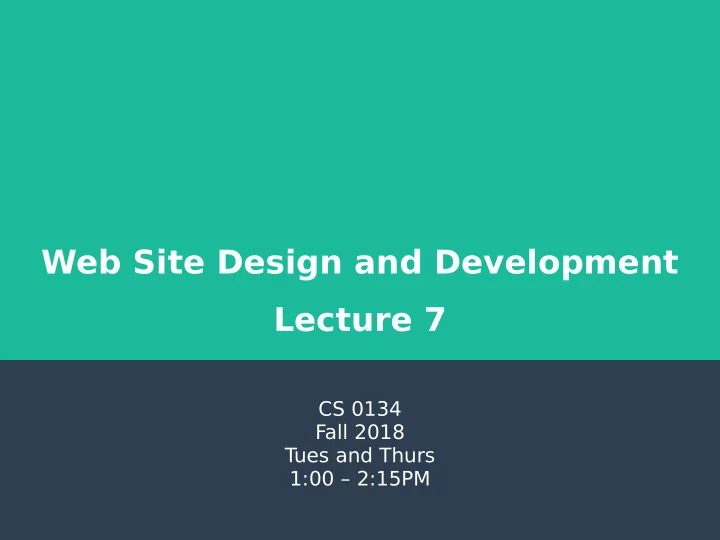 Web Site Design and Development
Lecture 7

CS 0134
Fall 2018
Tues and Thurs
1:00 – 2:15PM